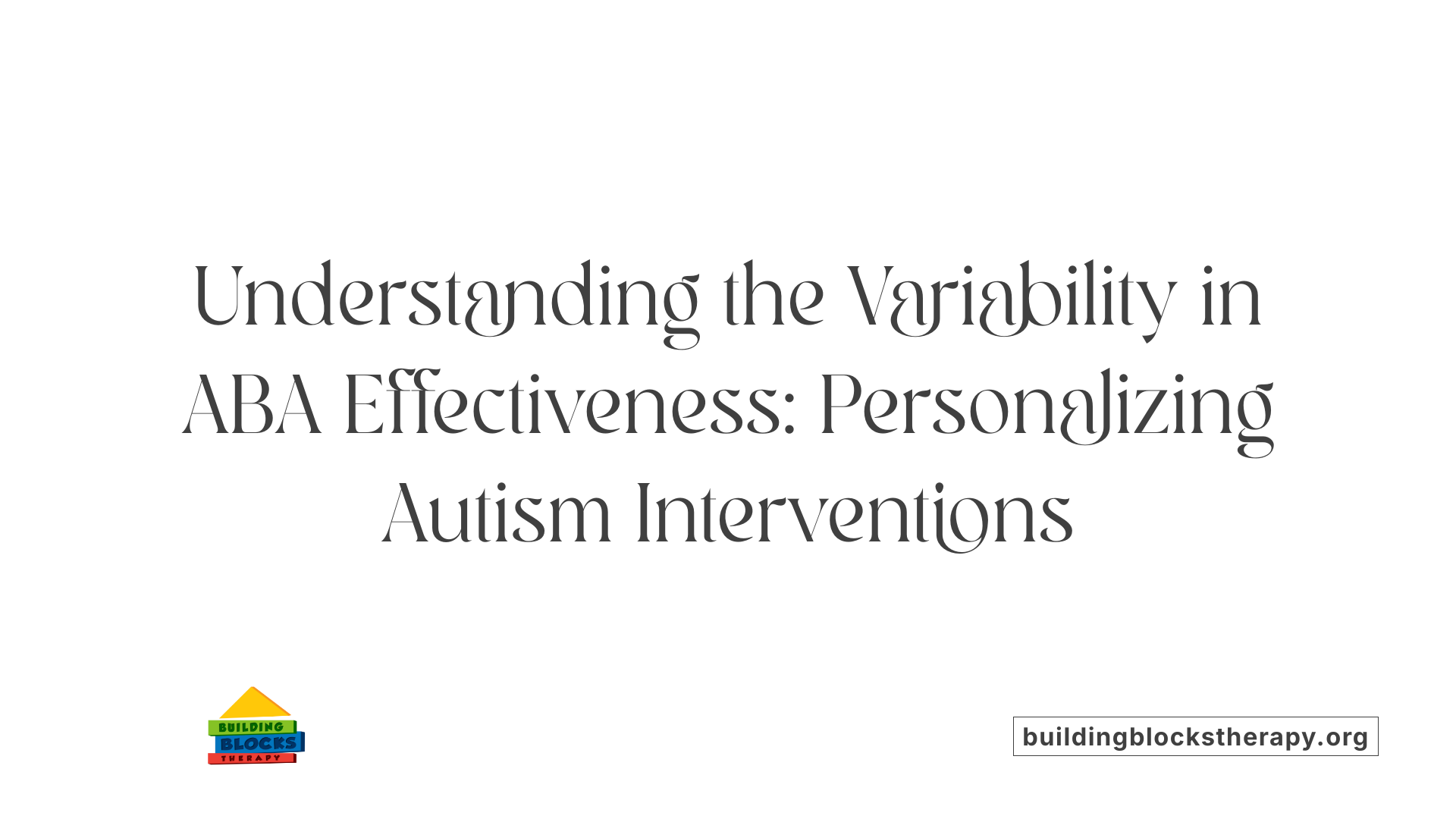 Understanding the Variability in ABA Effectiveness: Personalizing Autism Interventions

BUILDING
BLOCKS
THERAPY

buildingblockstherapy.org